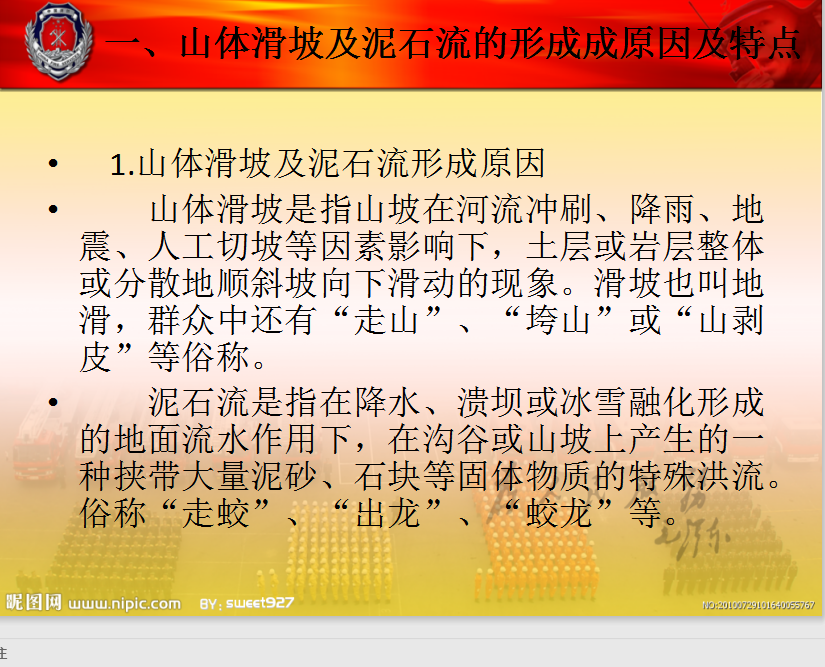 一、山体滑坡及泥石流的形成成原因及特点

• 1.山体滑坡及泥石流形成原因

• 山体滑坡是指山坡在河流冲刷、降雨、地震、人工切坡等因素影响下，土层或岩层整体或分散地顺斜坡向下滑动的现象。滑坡也叫地滑，群众中还有“走山”、“垮山”或“山剥皮”等俗称。

• 泥石流是指在降水、溃坝或冰雪融化形成的地面流水作用下，在沟谷或山坡上产生的一种挟带大量泥砂、石块等固体物质的特殊洪流。俗称“走蛟”、“出龙”、“蛟龙”等。

昵图网 www.nipic.com BY: sweet927 NO:20100729101640055767

注